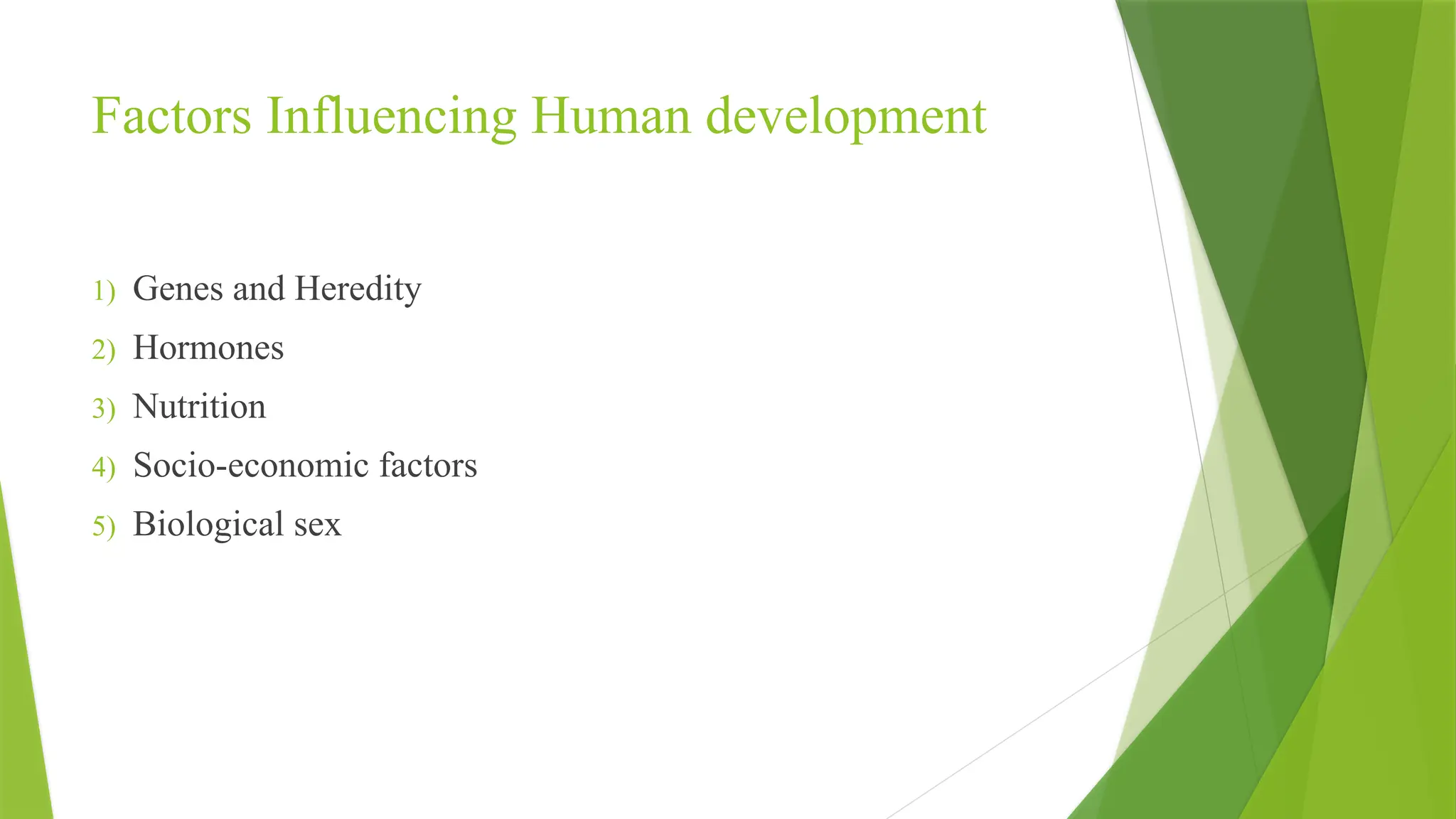 Factors Influencing Human development

1) Genes and Heredity
2) Hormones
3) Nutrition
4) Socio-economic factors
5) Biological sex